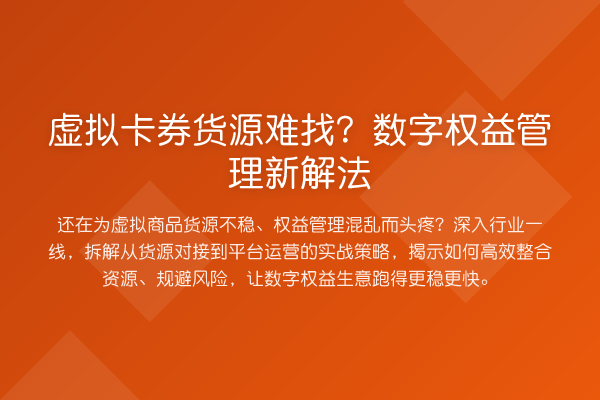 虚拟卡券货源难找？数字权益管理新解法

还在为虚拟商品货源不稳、权益管理混乱而头疼？深入行业一线，拆解从货源对接到平台运营的实战策略，揭示如何高效整合资源、规避风险，让数字权益生意跑得更稳更快。